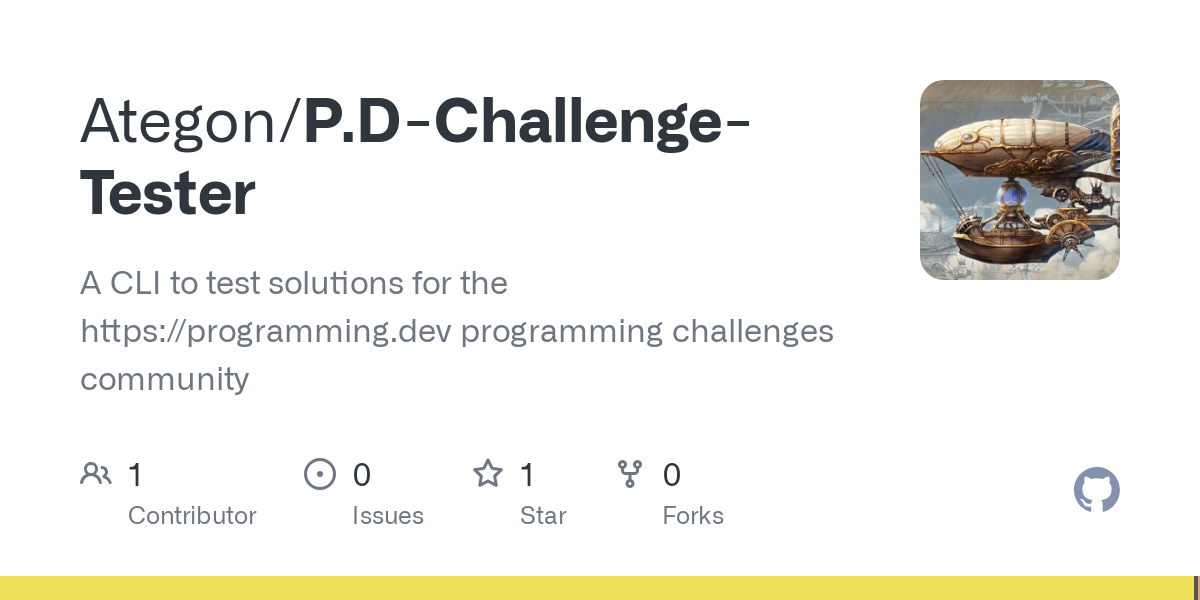 Ategon/P.D-Challenge-Tester

A CLI to test solutions for the https://programming.dev programming challenges community

1 Contributor
0 Issues
1 Star
0 Forks